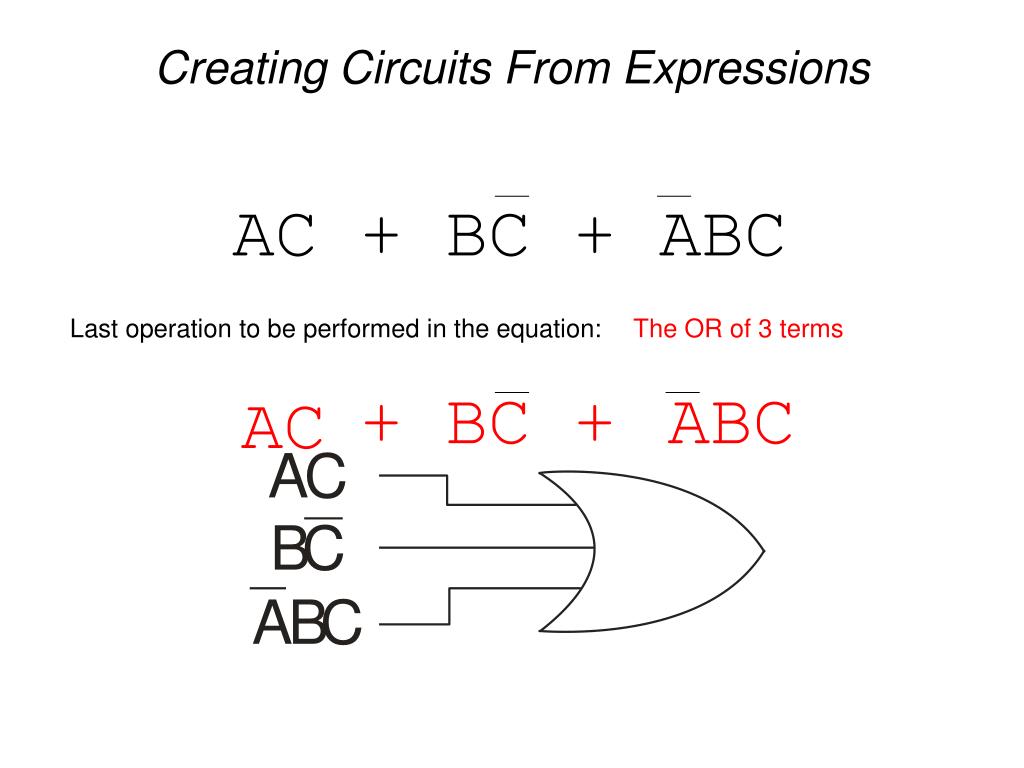 Creating Circuits From Expressions

$AC + B\overline{C} + \overline{A}BC$

Last operation to be performed in the equation: The OR of 3 terms

$AC + B\overline{C} + \overline{A}BC$

$AC$

$B\overline{C}$

$\overline{A}BC$